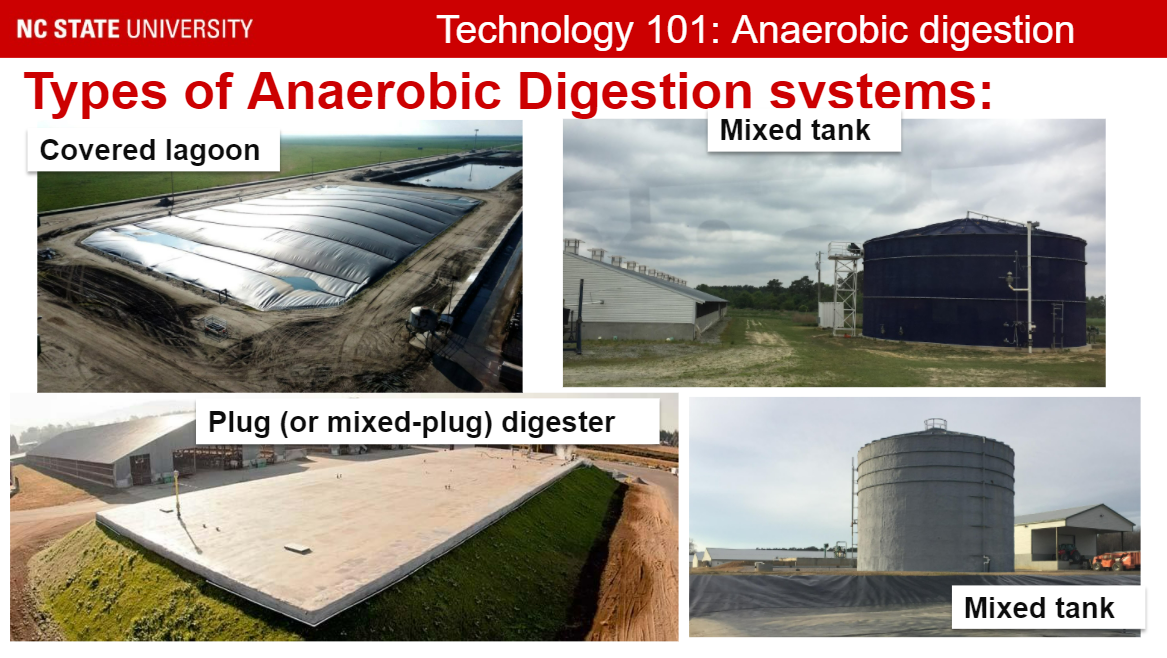 NC STATE UNIVERSITY

Technology 101: Anaerobic digestion

Types of Anaerobic Digestion systems:

Covered lagoon

Mixed tank

Plug (or mixed-plug) digester

Mixed tank